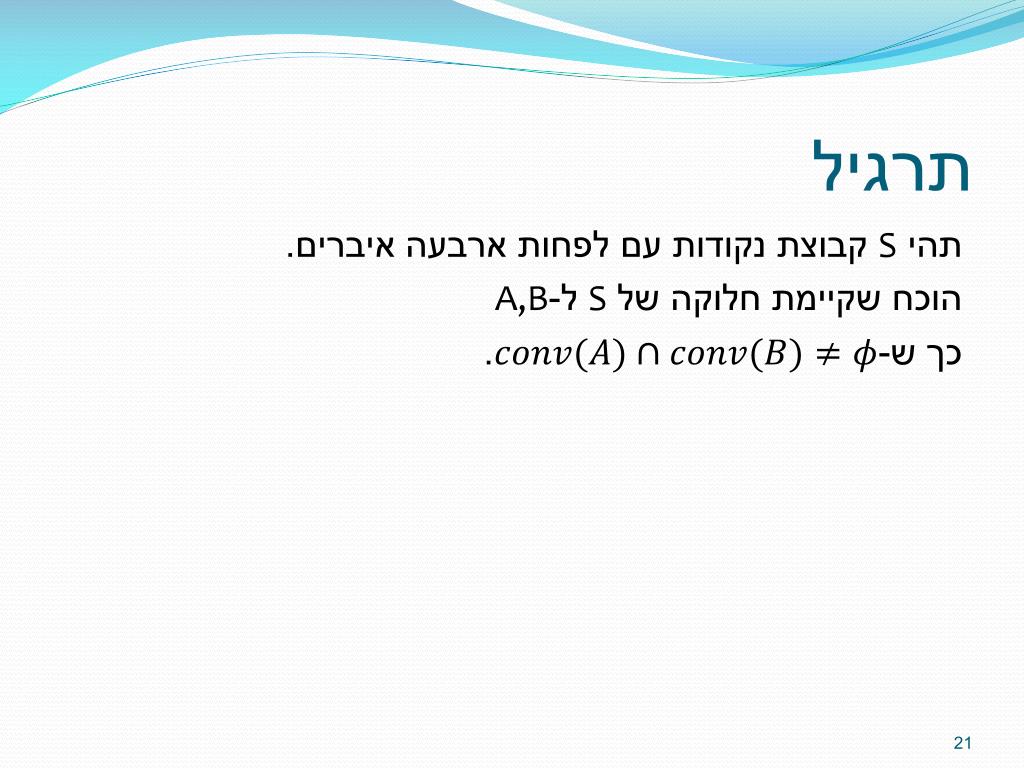 תרגיל

תהי S קבוצת נקודות עם לפחות ארבעה איברים.

הוכח שקיימת חלוקה של S ל-A,B

כך ש-$conv(A) \cap conv(B) \neq \phi$.

21